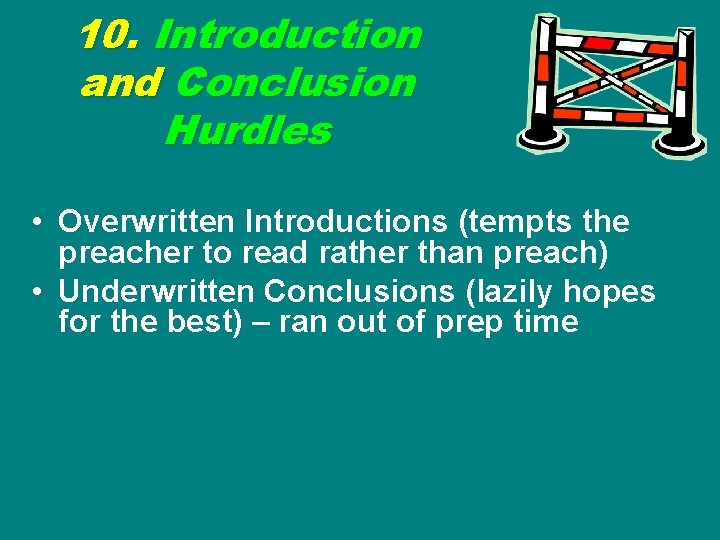 10. Introduction and Conclusion Hurdles

• Overwritten Introductions (tempts the preacher to read rather than preach)
• Underwritten Conclusions (lazily hopes for the best) – ran out of prep time